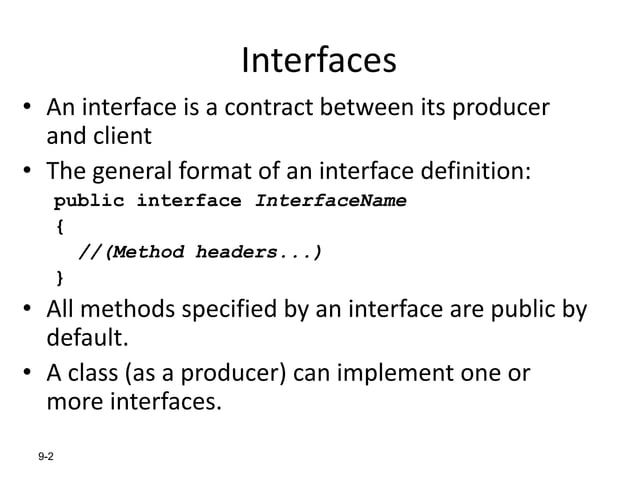 Interfaces

• An interface is a contract between its producer and client

• The general format of an interface definition:

public interface InterfaceName
{
  //(Method headers...)
}

• All methods specified by an interface are public by default.

• A class (as a producer) can implement one or more interfaces.

9-2